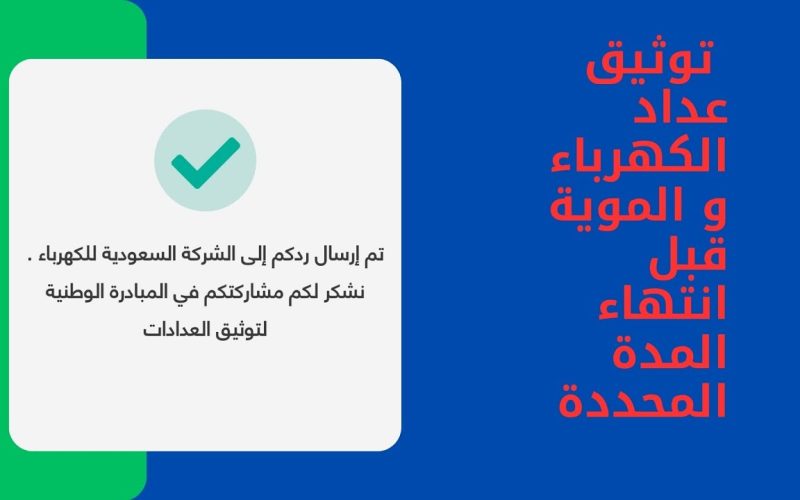 توثيق عداد الكهرباء و الموية قبل انتهاء المدة المحددة

تم إرسال ردكم إلى الشركة السعودية للكهرباء .
نشكر لكم مشاركتكم في المبادرة الوطنية لتوثيق العدادات